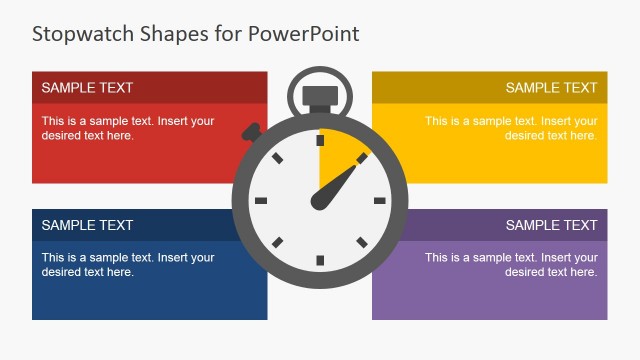 Stopwatch Shapes for PowerPoint

SAMPLE TEXT

This is a sample text. Insert your desired text here.

SAMPLE TEXT

This is a sample text. Insert your desired text here.

SAMPLE TEXT

This is a sample text. Insert your desired text here.

SAMPLE TEXT

This is a sample text. Insert your desired text here.